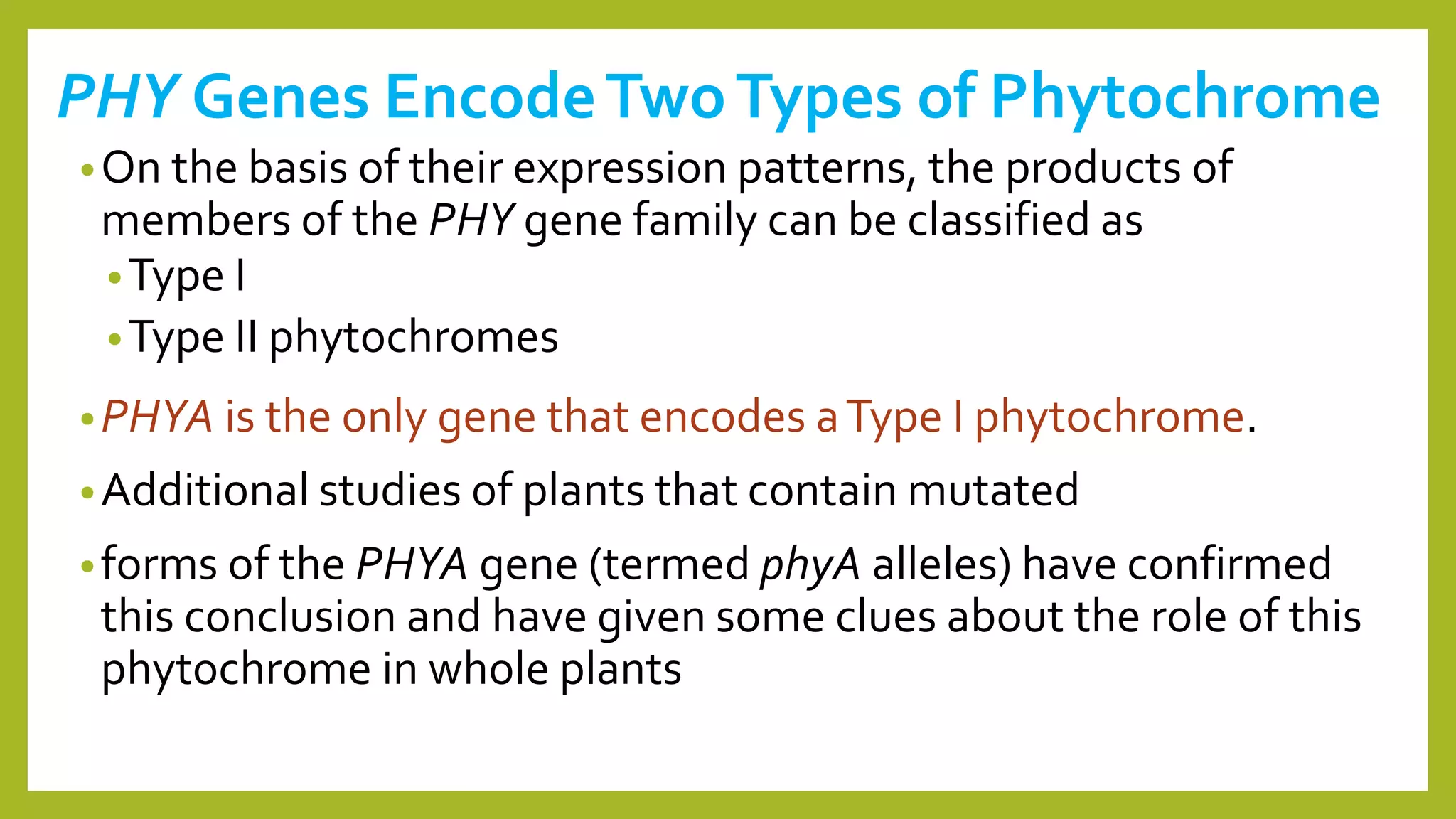 PHY Genes Encode Two Types of Phytochrome

• On the basis of their expression patterns, the products of members of the PHY gene family can be classified as
  • Type I
  • Type II phytochromes

• PHYA is the only gene that encodes a Type I phytochrome.

• Additional studies of plants that contain mutated

• forms of the PHYA gene (termed phyA alleles) have confirmed this conclusion and have given some clues about the role of this phytochrome in whole plants